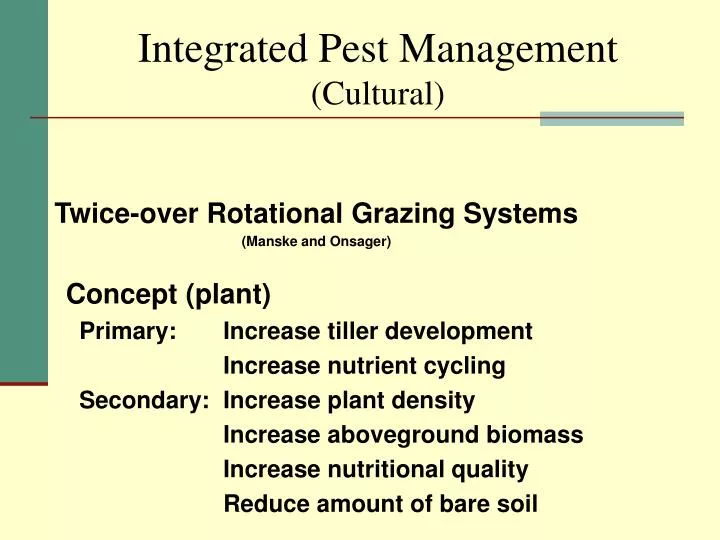 Integrated Pest Management
(Cultural)

Twice-over Rotational Grazing Systems
(Manske and Onsager)

Concept (plant)
Primary: Increase tiller development
Increase nutrient cycling
Secondary: Increase plant density
Increase aboveground biomass
Increase nutritional quality
Reduce amount of bare soil